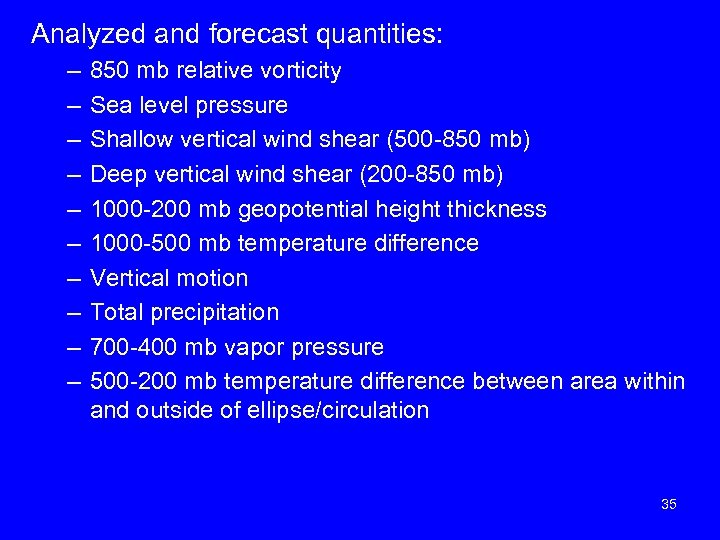 Analyzed and forecast quantities:

– 850 mb relative vorticity
– Sea level pressure
– Shallow vertical wind shear (500-850 mb)
– Deep vertical wind shear (200-850 mb)
– 1000-200 mb geopotential height thickness
– 1000-500 mb temperature difference
– Vertical motion
– Total precipitation
– 700-400 mb vapor pressure
– 500-200 mb temperature difference between area within and outside of ellipse/circulation

35